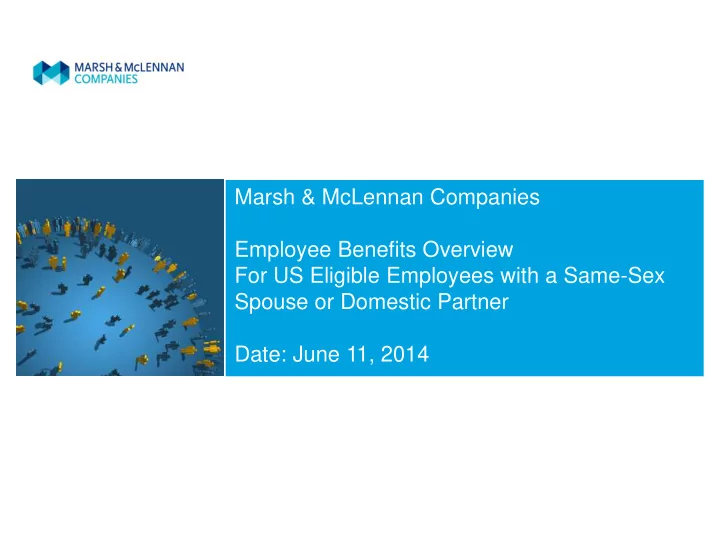 MARSH & McLENNAN COMPANIES

Marsh & McLennan Companies

Employee Benefits Overview
For US Eligible Employees with a Same-Sex Spouse or Domestic Partner

Date: June 11, 2014